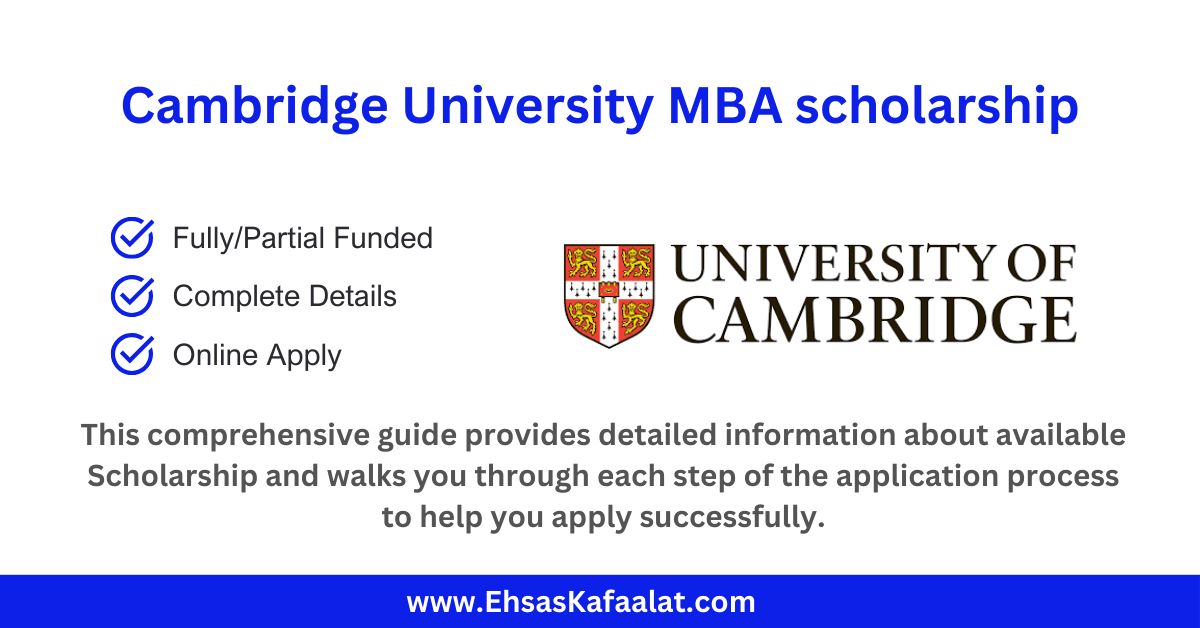 Cambridge University MBA scholarship

Fully/Partial Funded

Complete Details

Online Apply

UNIVERSITY OF CAMBRIDGE

This comprehensive guide provides detailed information about available Scholarship and walks you through each step of the application process to help you apply successfully.

www.EhsasKafaalat.com